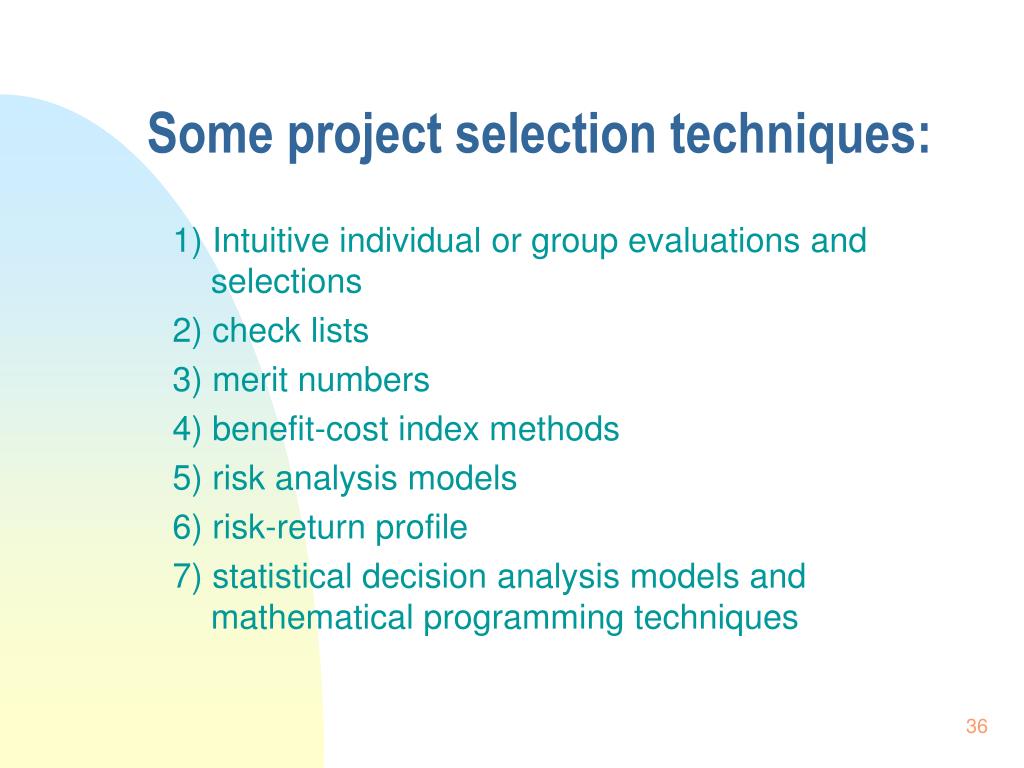 Some project selection techniques:

1) Intuitive individual or group evaluations and selections

2) check lists

3) merit numbers

4) benefit-cost index methods

5) risk analysis models

6) risk-return profile

7) statistical decision analysis models and mathematical programming techniques

36